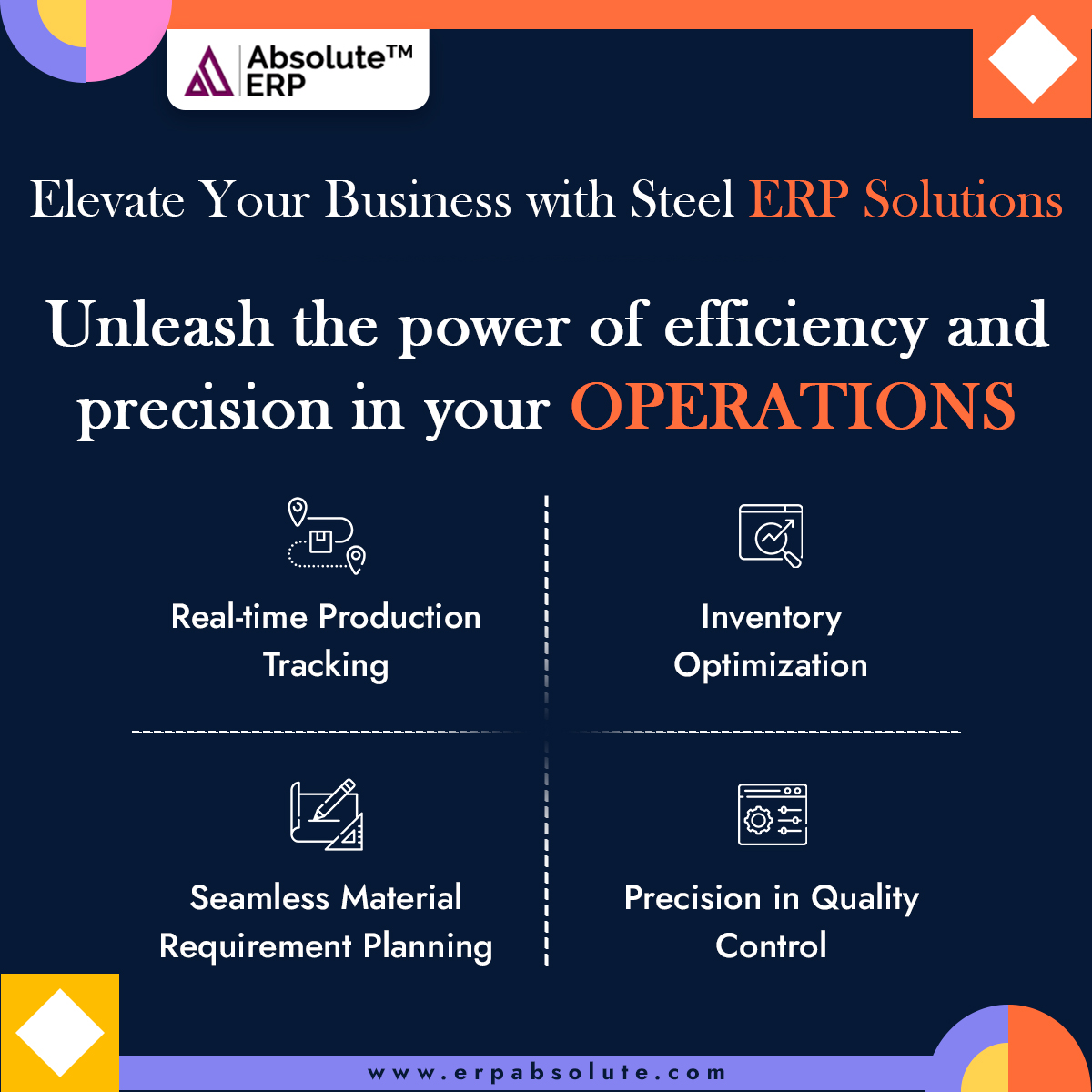 Absolute™ ERP

Elevate Your Business with Steel ERP Solutions

Unleash the power of efficiency and precision in your OPERATIONS

Real-time Production Tracking

Inventory Optimization

Seamless Material Requirement Planning

Precision in Quality Control

www.erpabsolute.com